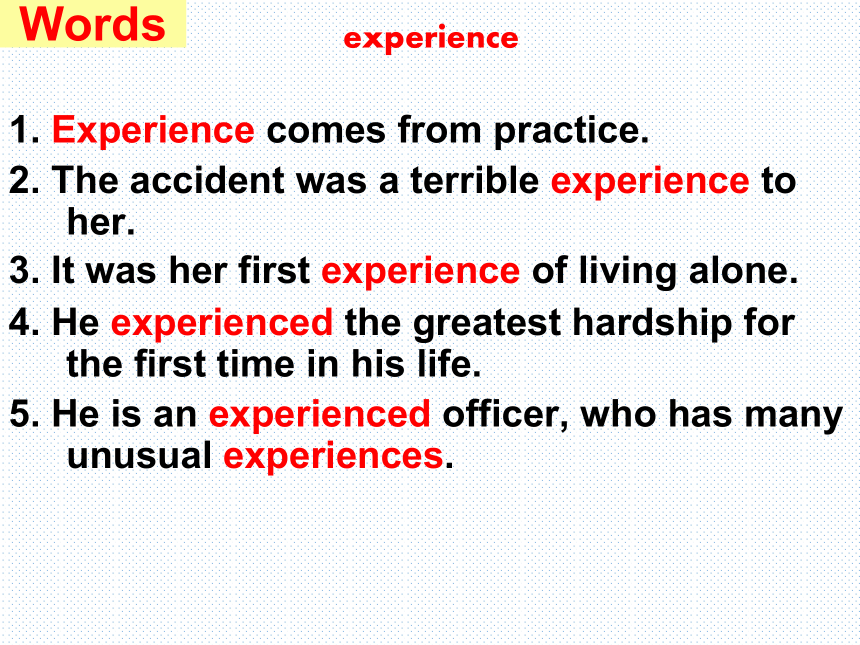 Words

experience

1. Experience comes from practice.

2. The accident was a terrible experience to her.

3. It was her first experience of living alone.

4. He experienced the greatest hardship for the first time in his life.

5. He is an experienced officer, who has many unusual experiences.